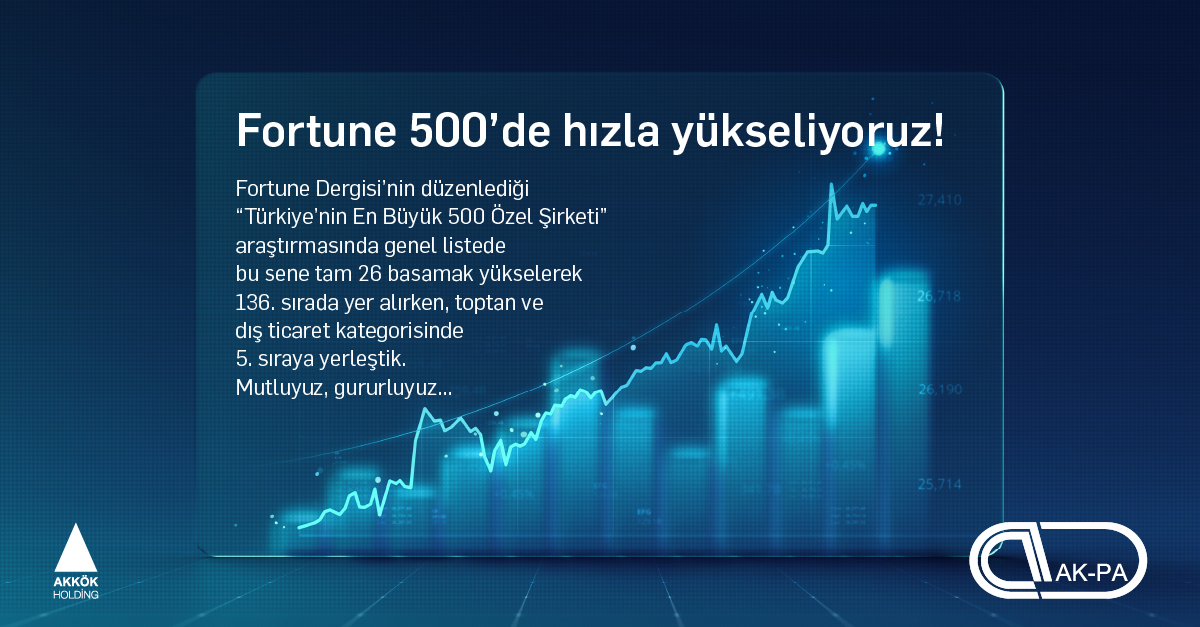 Fortune 500'de hızla yükseliyoruz!

Fortune Dergisi'nin düzenlediği "Türkiye'nin En Büyük 500 Özel Şirketi" araştırmasında genel listede bu sene tam 26 basamak yükselerek 136. sırada yer alırken, toptan ve dış ticaret kategorisinde 5. sıraya yerleştik. Mutluyuz, gururluyuz...

27,410
26,718
26,190
25,714

AKKÖK HOLDİNG

AK-PA